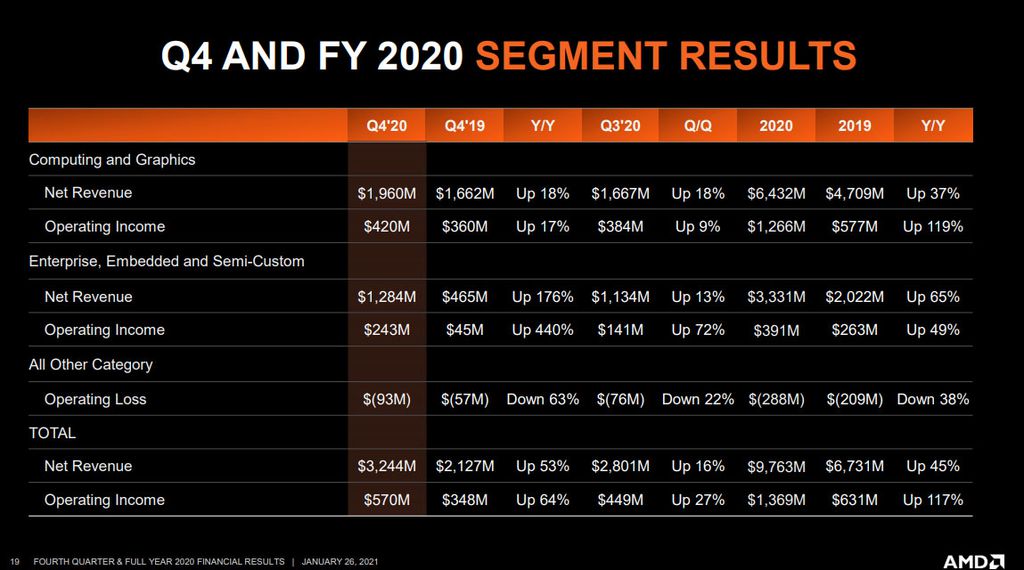 Q4 AND FY 2020 SEGMENT RESULTS

| | Q4'20 | Q4'19 | Y/Y | Q3'20 | Q/Q | 2020 | 2019 | Y/Y |
|---|---|---|---|---|---|---|---|---|
| Computing and Graphics | | | | | | | | |
| Net Revenue | \$1,960M | \$1,662M | Up 18% | \$1,667M | Up 18% | \$6,432M | \$4,709M | Up 37% |
| Operating Income | \$420M | \$360M | Up 17% | \$384M | Up 9% | \$1,266M | \$577M | Up 119% |
| Enterprise, Embedded and Semi-Custom | | | | | | | | |
| Net Revenue | \$1,284M | \$465M | Up 176% | \$1,134M | Up 13% | \$3,331M | \$2,022M | Up 65% |
| Operating Income | \$243M | \$45M | Up 440% | \$141M | Up 72% | \$391M | \$263M | Up 49% |
| All Other Category | | | | | | | | |
| Operating Loss | \$(93M) | \$(57M) | Down 63% | \$(76M) | Down 22% | \$(288M) | \$(209M) | Down 38% |
| TOTAL | | | | | | | | |
| Net Revenue | \$3,244M | \$2,127M | Up 53% | \$2,801M | Up 16% | \$9,763M | \$6,731M | Up 45% |
| Operating Income | \$570M | \$348M | Up 64% | \$449M | Up 27% | \$1,369M | \$631M | Up 117% |

19 FOURTH QUARTER & FULL YEAR 2020 FINANCIAL RESULTS | JANUARY 26, 2021

AMD